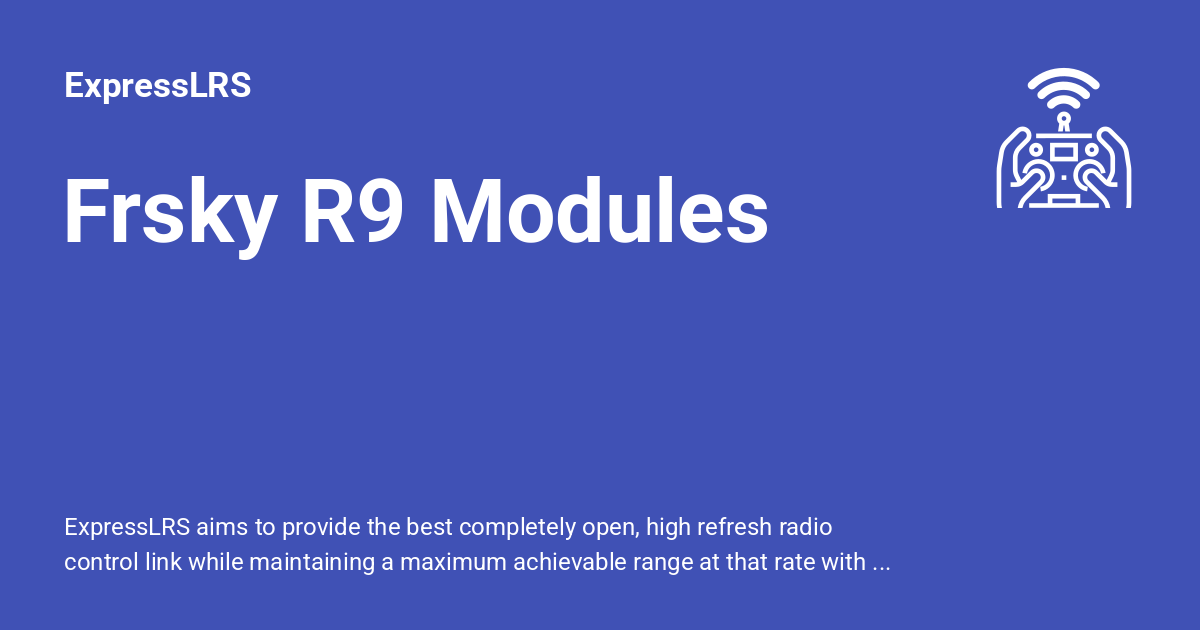 ExpressLRS

Frsky R9 Modules

ExpressLRS aims to provide the best completely open, high refresh radio control link while maintaining a maximum achievable range at that rate with ...